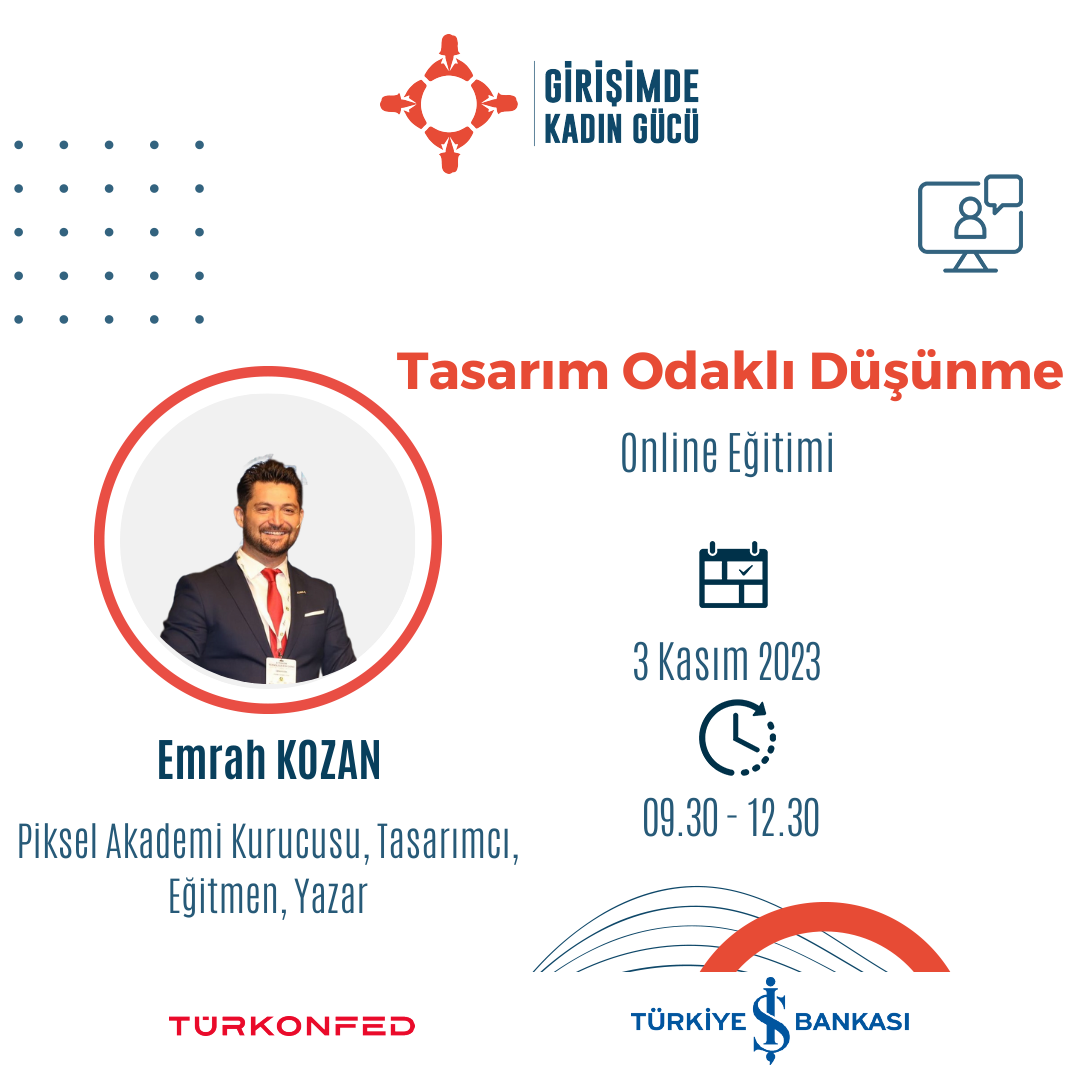 GİRİŞİMDE
KADIN GÜCÜ

Tasarım Odaklı Düşünme

Online Eğitimi

3 Kasım 2023

09.30 - 12.30

Emrah KOZAN

Piksel Akademi Kurucusu, Tasarımcı, Eğitmen, Yazar

TÜRKONFED

TÜRKİYE İŞ BANKASI